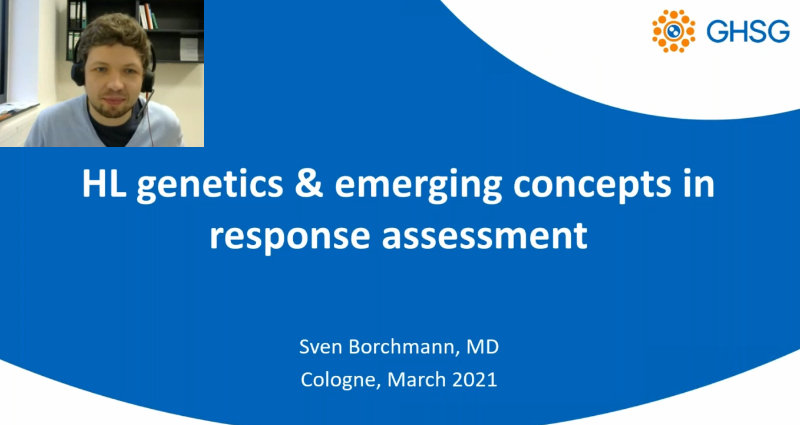 GHSG

HL genetics & emerging concepts in response assessment

Sven Borchmann, MD
Cologne, March 2021